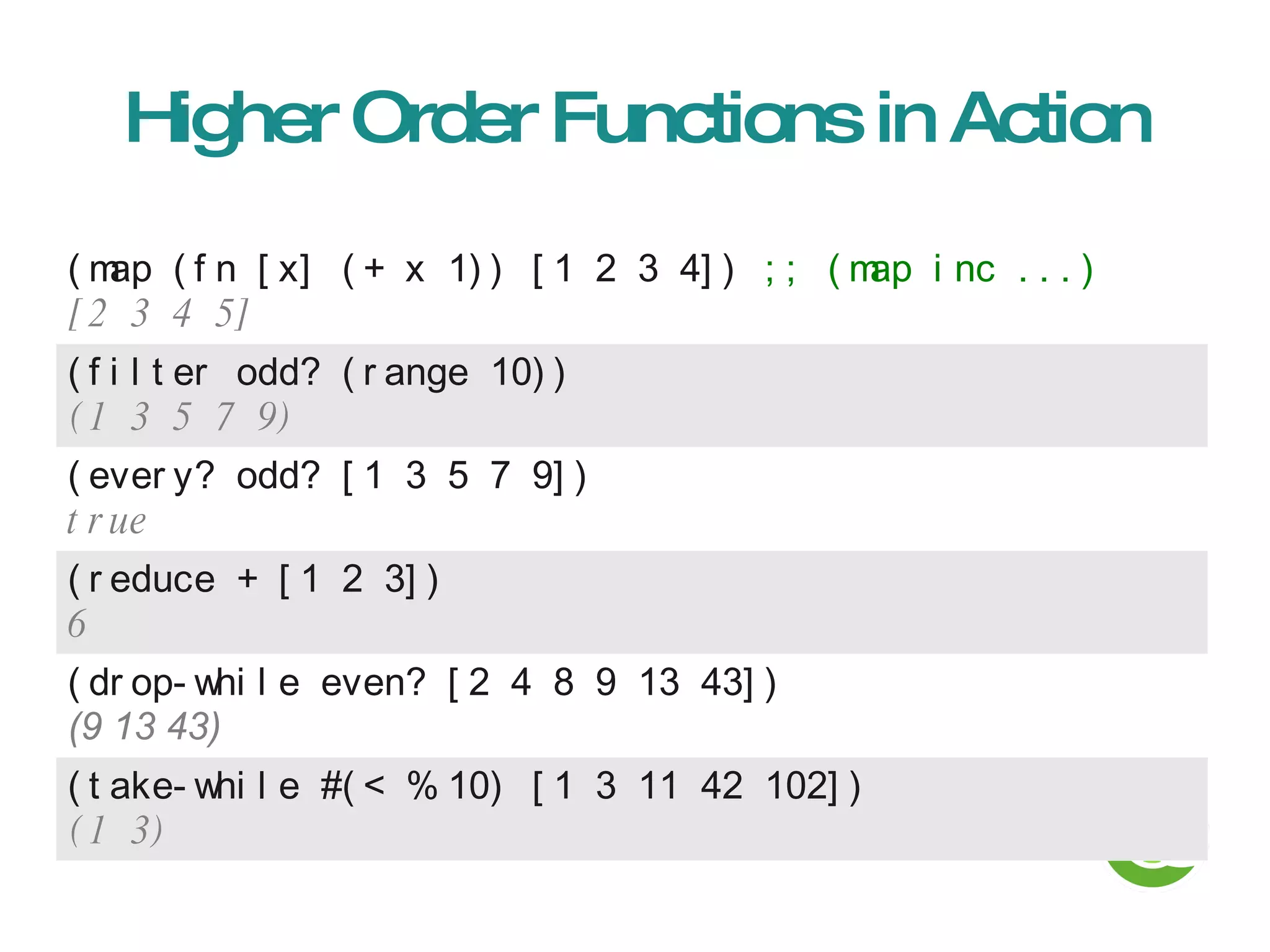 Higher Order Functions in Action

(map (fn [x] (+ x 1)) [1 2 3 4]) ;; (map inc ...)
[2 3 4 5]

(filter odd? (range 10))
(1 3 5 7 9)

(every? odd? [1 3 5 7 9])
true

(reduce + [1 2 3])
6

(drop-while even? [2 4 8 9 13 43])
(9 13 43)

(take-while #(< % 10) [1 3 11 42 102])
(1 3)